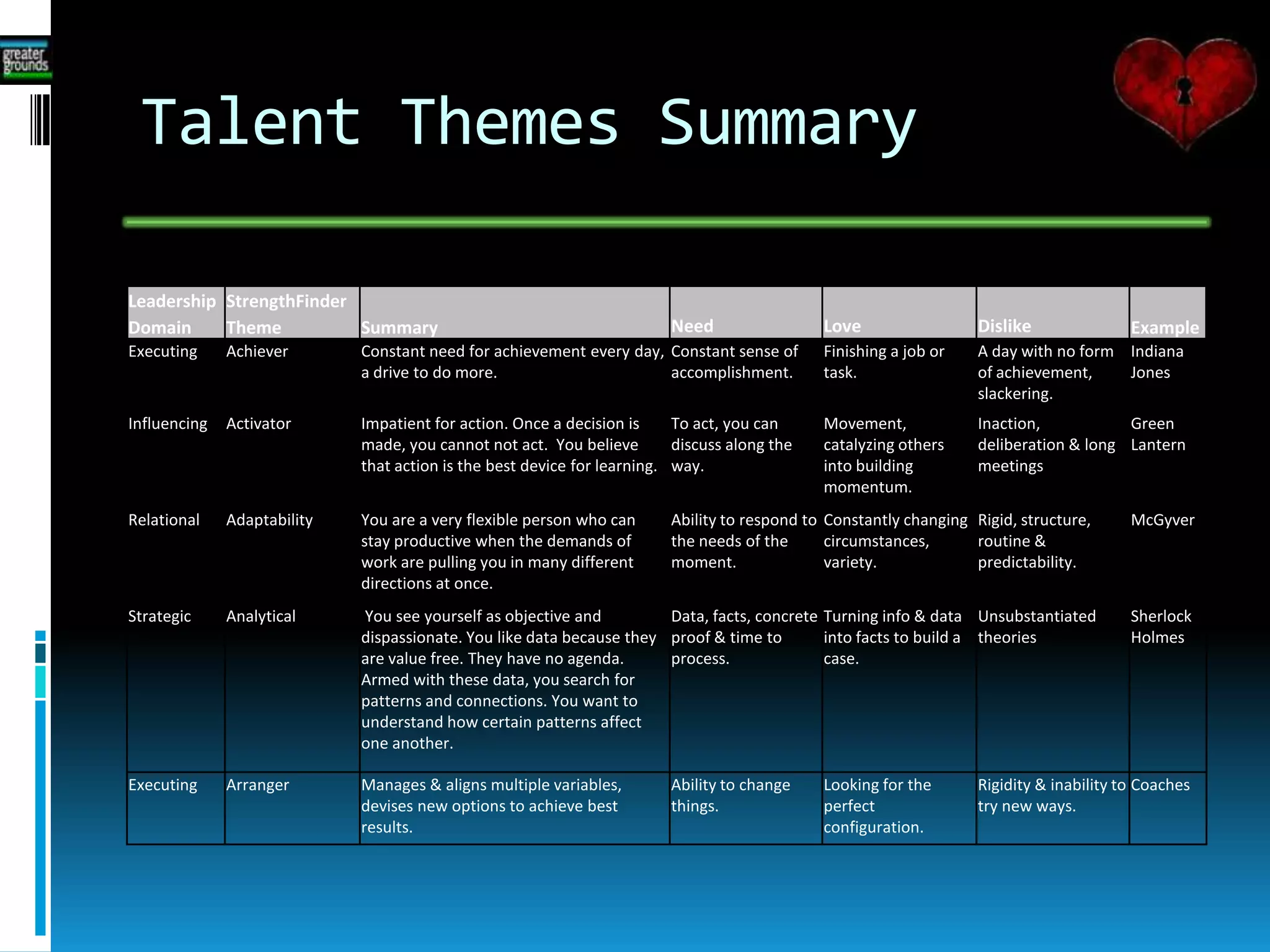 greater grounds

Talent Themes Summary

| Leadership Domain | StrengthFinder Theme | Summary | Need | Love | Dislike | Example |
|---|---|---|---|---|---|---|
| Executing | Achiever | Constant need for achievement every day, a drive to do more. | Constant sense of accomplishment. | Finishing a job or task. | A day with no form of achievement, slackering. | Indiana Jones |
| Influencing | Activator | Impatient for action. Once a decision is made, you cannot not act. You believe that action is the best device for learning. | To act, you can discuss along the way. | Movement, catalyzing others into building momentum. | Inaction, deliberation & long meetings | Green Lantern |
| Relational | Adaptability | You are a very flexible person who can stay productive when the demands of work are pulling you in many different directions at once. | Ability to respond to the needs of the moment. | Constantly changing circumstances, variety. | Rigid, structure, routine & predictability. | McGyver |
| Strategic | Analytical | You see yourself as objective and dispassionate. You like data because they are value free. They have no agenda. Armed with these data, you search for patterns and connections. You want to understand how certain patterns affect one another. | Data, facts, concrete proof & time to process. | Turning info & data into facts to build a case. | Unsubstantiated theories | Sherlock Holmes |
| Executing | Arranger | Manages & aligns multiple variables, devises new options to achieve best results. | Ability to change things. | Looking for the perfect configuration. | Rigidity & inability to try new ways. | Coaches |